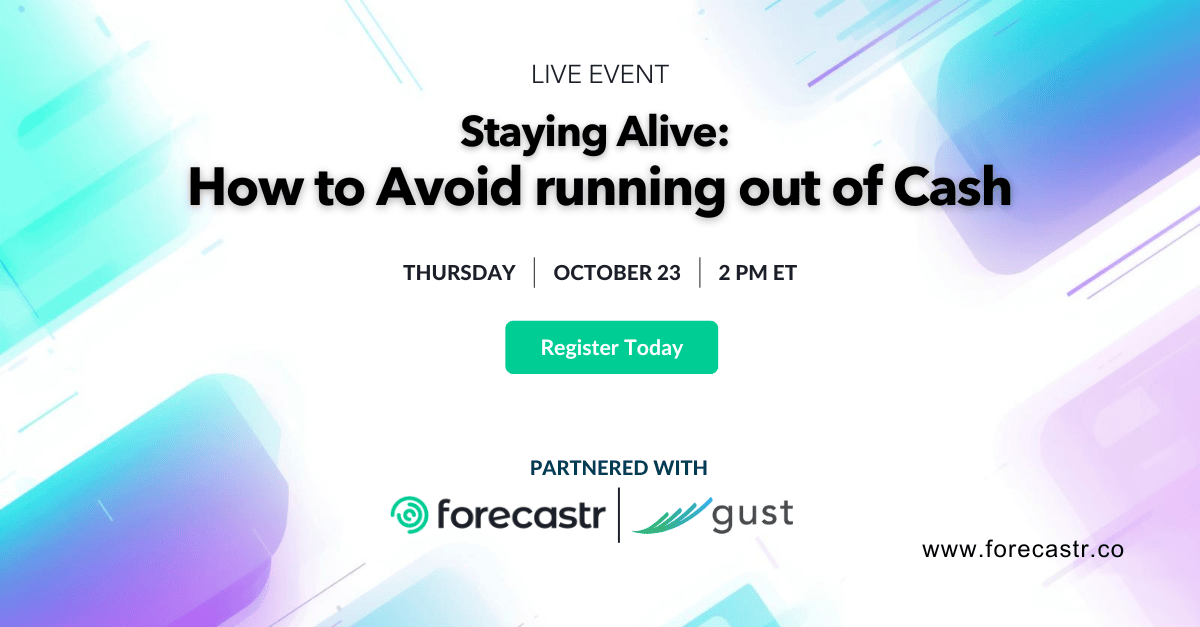 LIVE EVENT

Staying Alive:
How to Avoid running out of Cash

THURSDAY | OCTOBER 23 | 2 PM ET

Register Today

PARTNERED WITH

forecastr | gust

www.forecastr.co